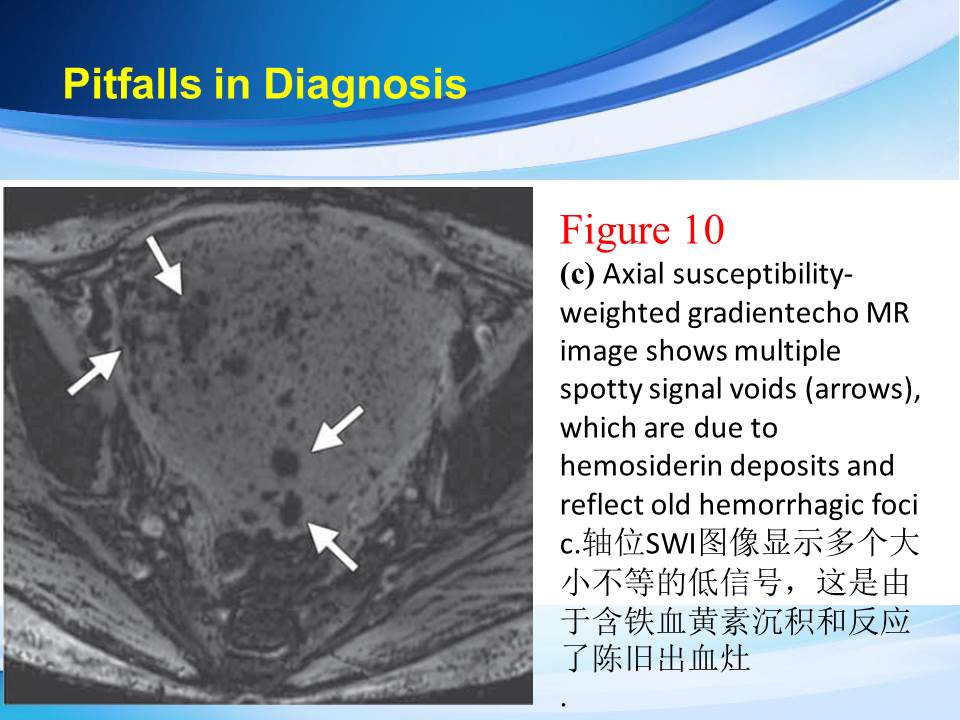 Pitfalls in Diagnosis

Figure 10
(c) Axial susceptibility-weighted gradientecho MR image shows multiple spotty signal voids (arrows), which are due to hemosiderin deposits and reflect old hemorrhagic foci
c.轴位SWI图像显示多个大小不等的低信号，这是由于含铁血黄素沉积和反应了陈旧出血灶
.